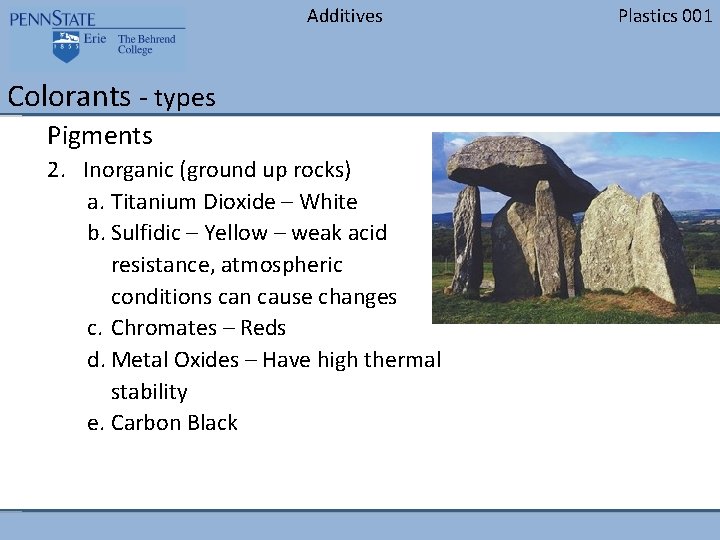 PENNSTATE
1855 Erie The Behrend College

Additives

Plastics 001

Colorants - types

Pigments

2. Inorganic (ground up rocks)
a. Titanium Dioxide – White
b. Sulfidic – Yellow – weak acid resistance, atmospheric conditions can cause changes
c. Chromates – Reds
d. Metal Oxides – Have high thermal stability
e. Carbon Black